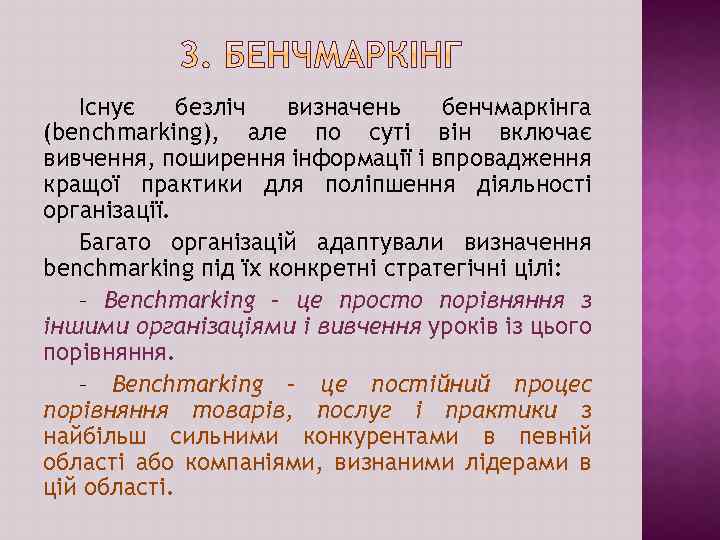 3. БЕНЧМАРКІНГ

Існує безліч визначень бенчмаркінга (benchmarking), але по суті він включає вивчення, поширення інформації і впровадження кращої практики для поліпшення діяльності організації.

Багато організацій адаптували визначення benchmarking під їх конкретні стратегічні цілі:

– Benchmarking – це просто порівняння з іншими організаціями і вивчення уроків із цього порівняння.

– Benchmarking – це постійний процес порівняння товарів, послуг і практики з найбільш сильними конкурентами в певній області або компаніями, визнаними лідерами в цій області.